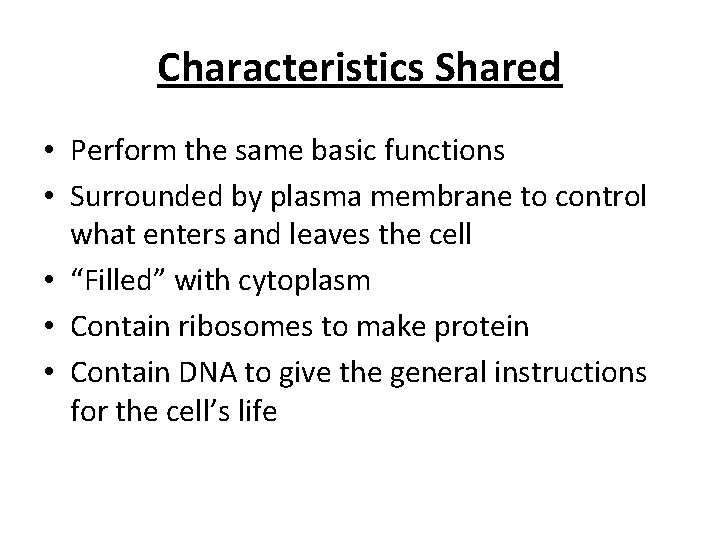 Characteristics Shared

• Perform the same basic functions
• Surrounded by plasma membrane to control what enters and leaves the cell
• “Filled” with cytoplasm
• Contain ribosomes to make protein
• Contain DNA to give the general instructions for the cell’s life